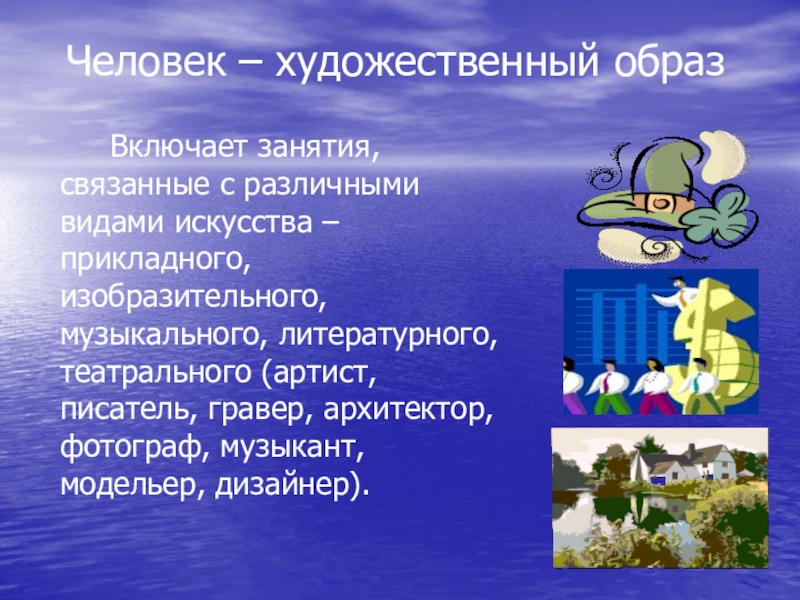 Человек – художественный образ

Включает занятия, связанные с различными видами искусства – прикладного, изобразительного, музыкального, литературного, театрального (артист, писатель, гравер, архитектор, фотограф, музыкант, модельер, дизайнер).